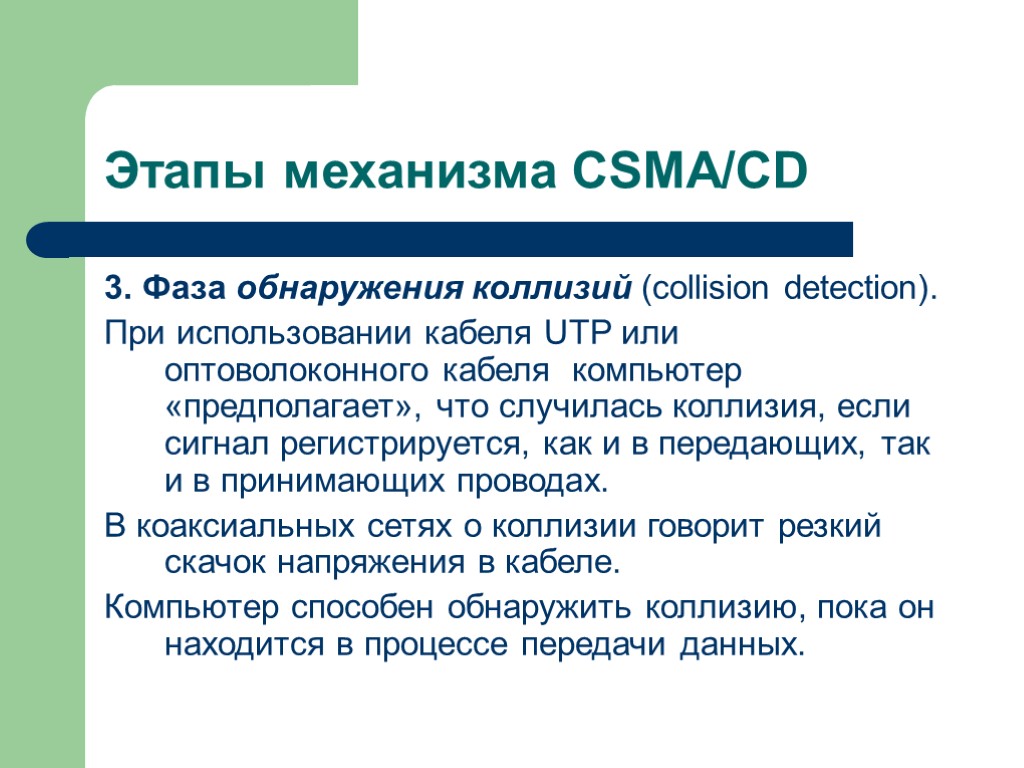 Этапы механизма CSMA/CD

3. Фаза обнаружения коллизий (collision detection).

При использовании кабеля UTP или оптоволоконного кабеля компьютер «предполагает», что случилась коллизия, если сигнал регистрируется, как и в передающих, так и в принимающих проводах.

В коаксиальных сетях о коллизии говорит резкий скачок напряжения в кабеле.

Компьютер способен обнаружить коллизию, пока он находится в процессе передачи данных.